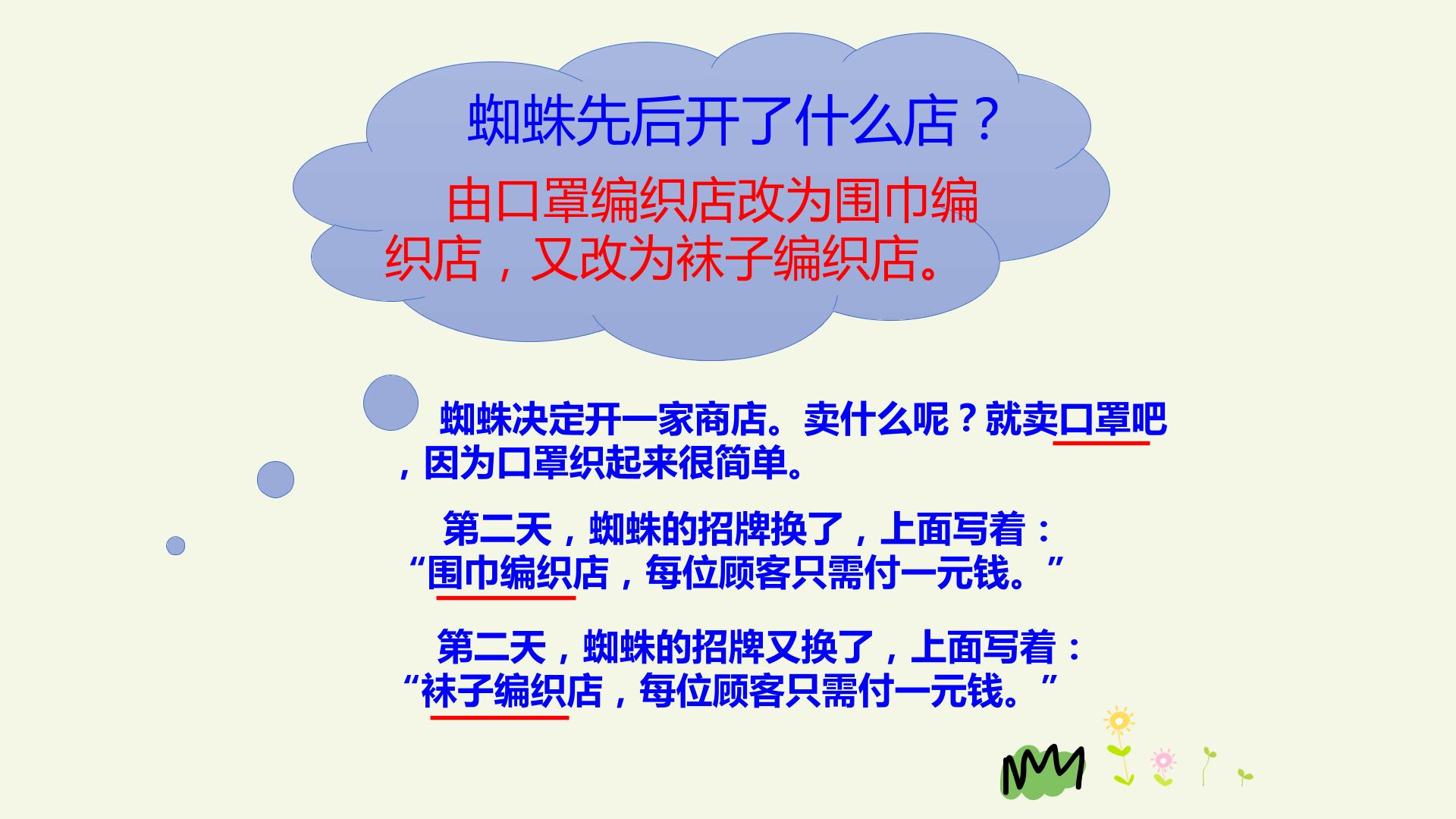 蜘蛛先后开了什么店？

由口罩编织店改为围巾编织店，又改为袜子编织店。

蜘蛛决定开一家商店。卖什么呢？就卖口罩吧，因为口罩织起来很简单。

第二天，蜘蛛的招牌换了，上面写着：“围巾编织店，每位顾客只需付一元钱。”

第二天，蜘蛛的招牌又换了，上面写着：“袜子编织店，每位顾客只需付一元钱。”